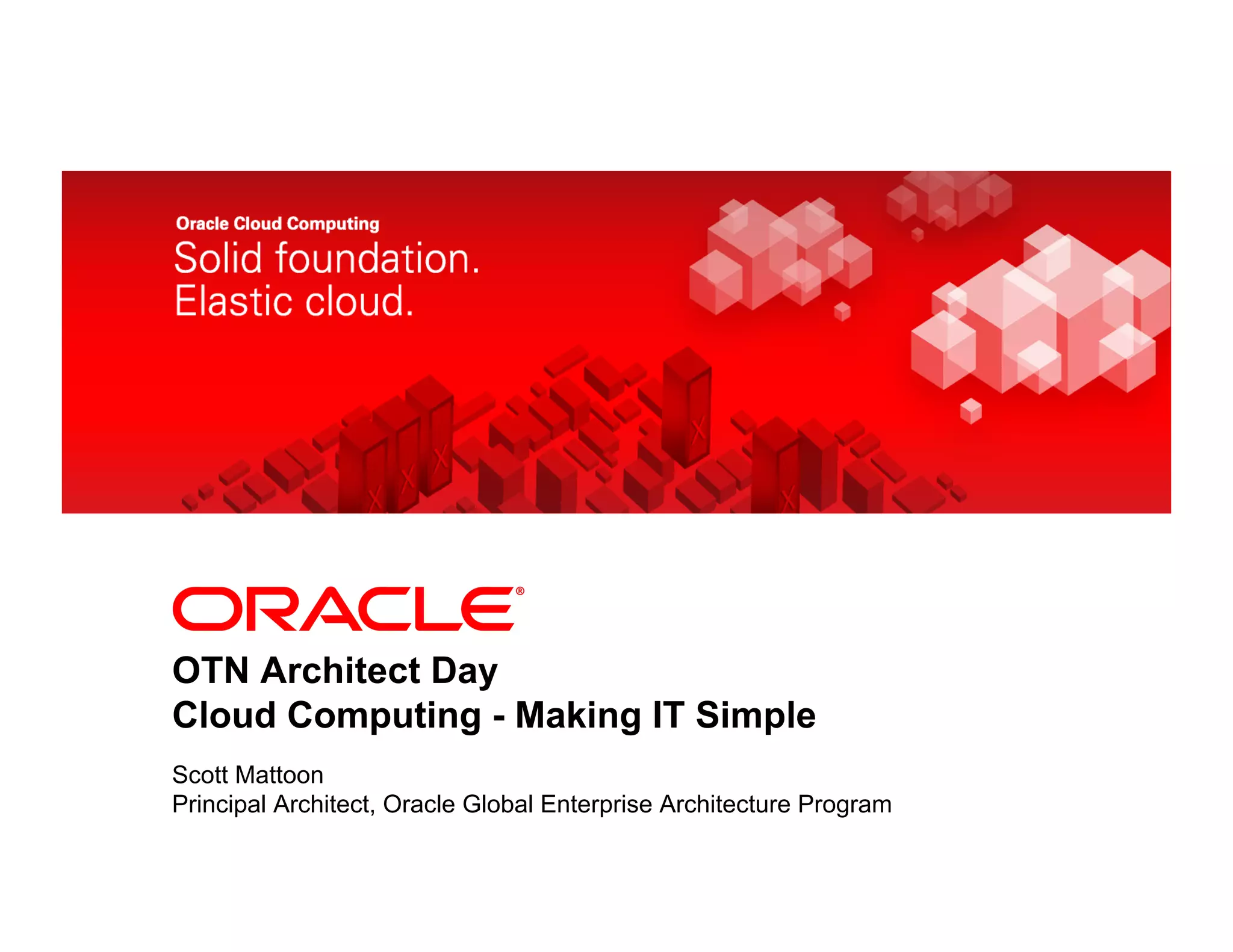 Oracle Cloud Computing
Solid foundation.
Elastic cloud.

ORACLE®

OTN Architect Day
Cloud Computing - Making IT Simple

Scott Mattoon
Principal Architect, Oracle Global Enterprise Architecture Program